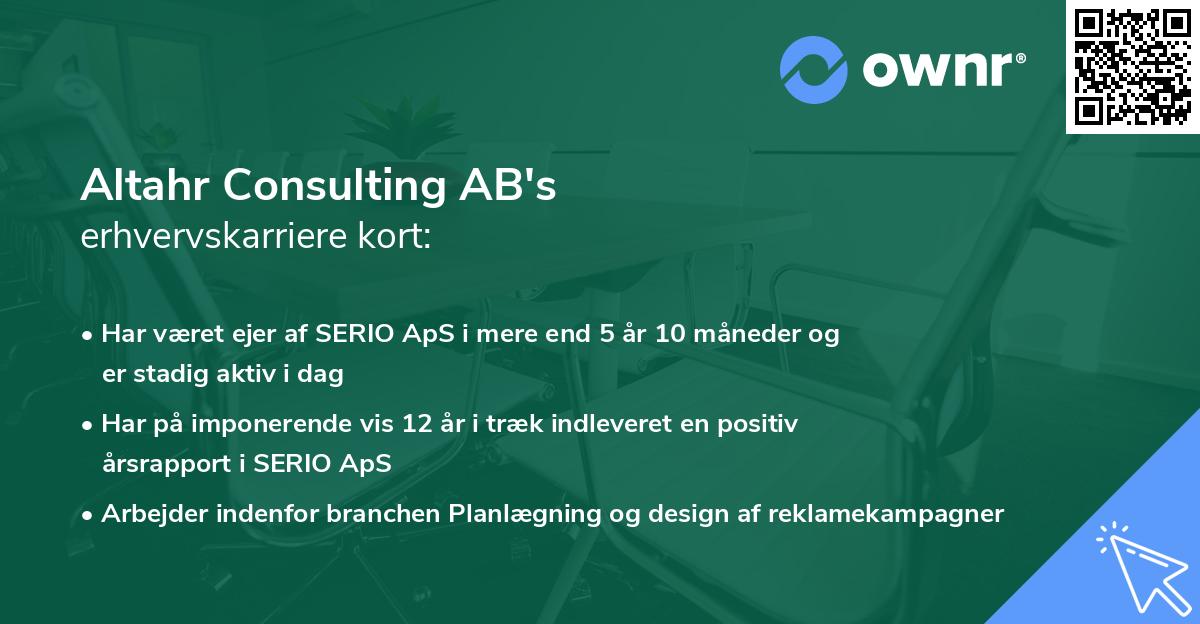 ownr®

Altahr Consulting AB's
erhvervskarriere kort:

• Har været ejer af SERIO ApS i mere end 5 år 10 måneder og er stadig aktiv i dag

• Har på imponerende vis 12 år i træk indleveret en positiv årsrapport i SERIO ApS

• Arbejder indenfor branchen Planlægning og design af reklamekampagner